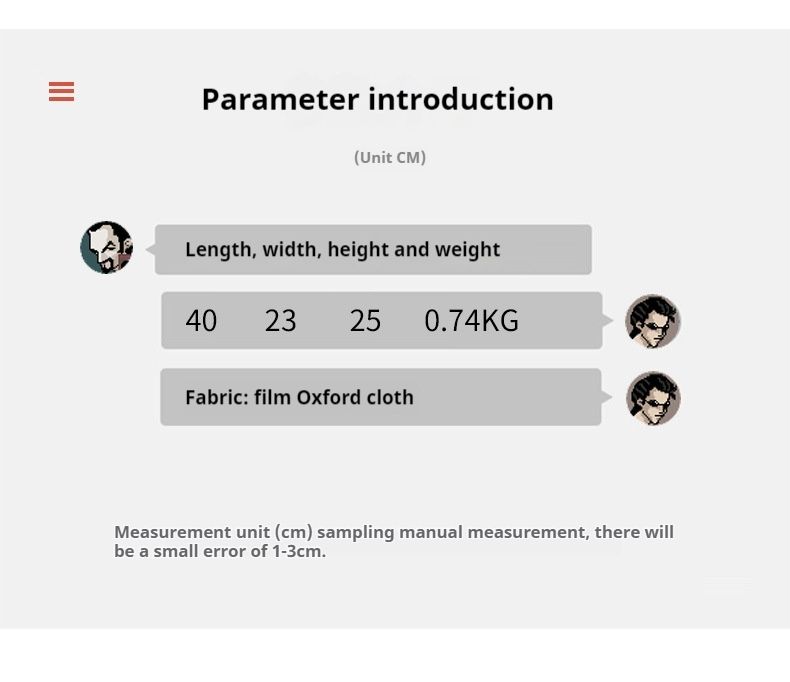 Parameter introduction

(Unit CM)

Length, width, height and weight

40 23 25 0.74KG

Fabric: film Oxford cloth

Measurement unit (cm) sampling manual measurement, there will be a small error of 1-3cm.